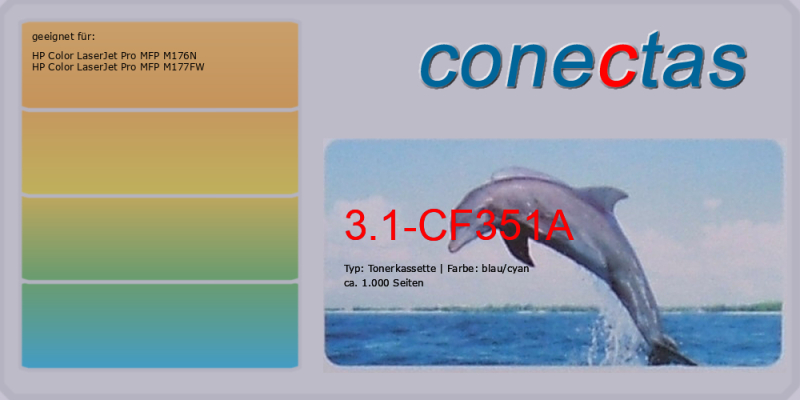 geeignet für:

HP Color LaserJet Pro MFP M176N
HP Color LaserJet Pro MFP M177FW

conectas

3.1-CF351A

Typ: Tonerkassette | Farbe: blau/cyan
ca. 1.000 Seiten